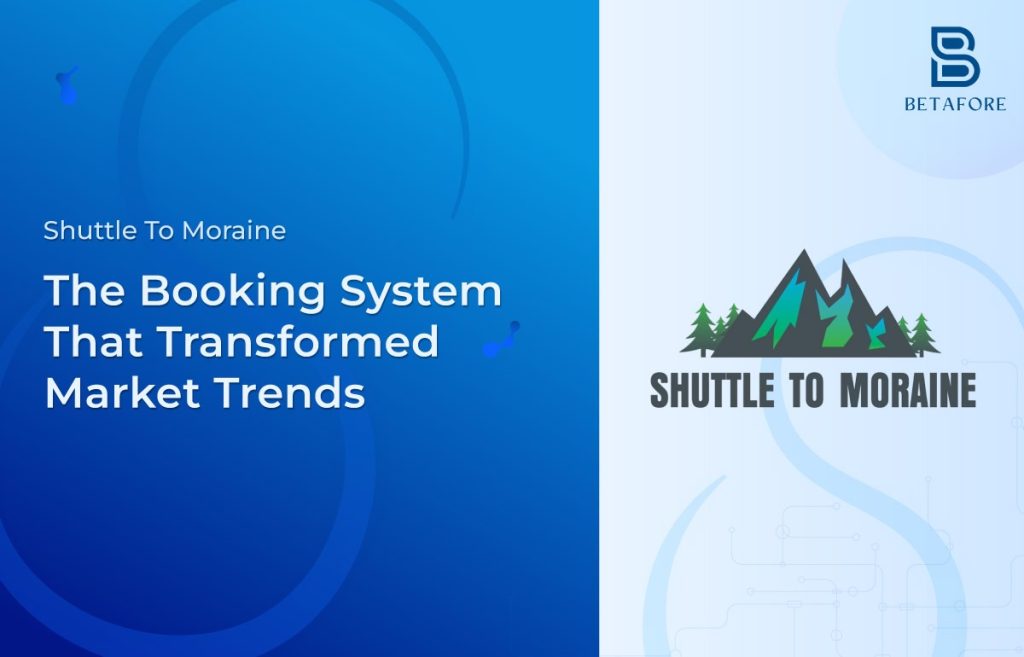 Shuttle To Moraine

The Booking System That Transformed Market Trends

BETAFORE

SHUTTLE TO MORAINE